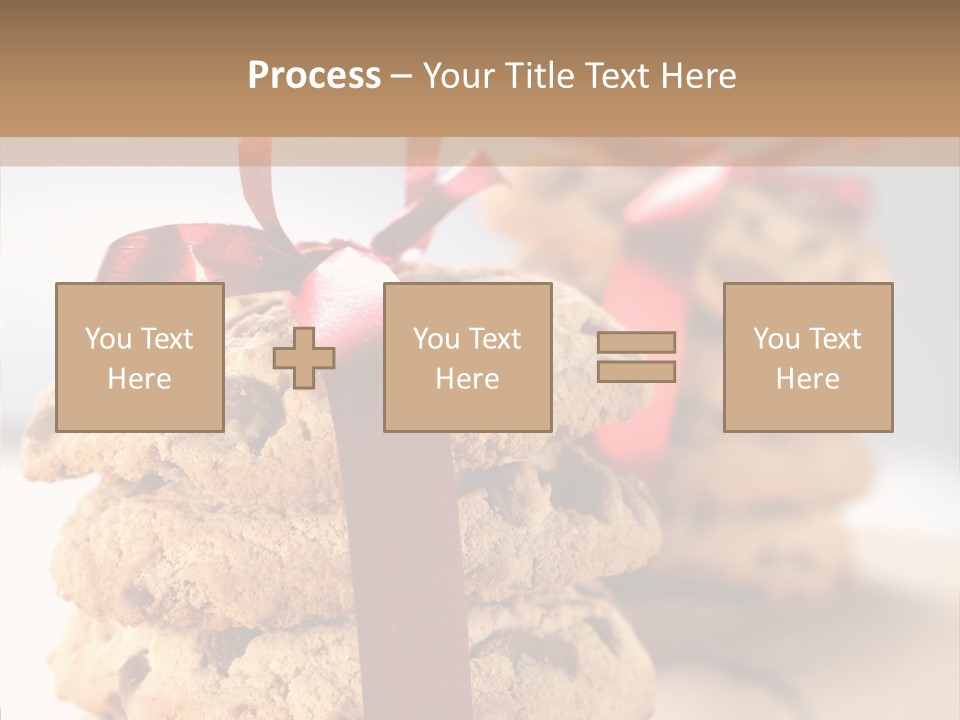 Process – Your Title Text Here

You Text Here

You Text Here

You Text Here